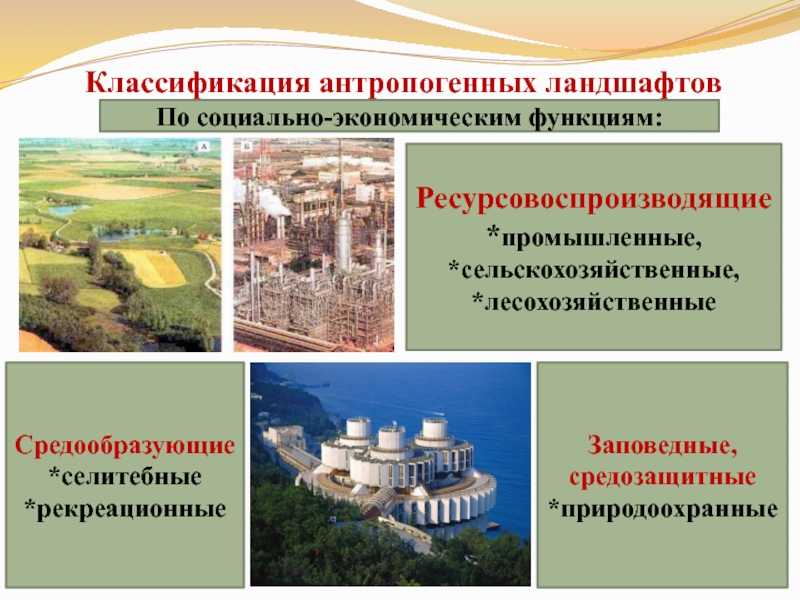 Классификация антропогенных ландшафтов

По социально-экономическим функциям:

А

Б

Ресурсовоспроизводящие
*промышленные,
*сельскохозяйственные,
*лесохозяйственные

Средообразующие
*селитебные
*рекреационные

Заповедные,
средозащитные
*природоохранные